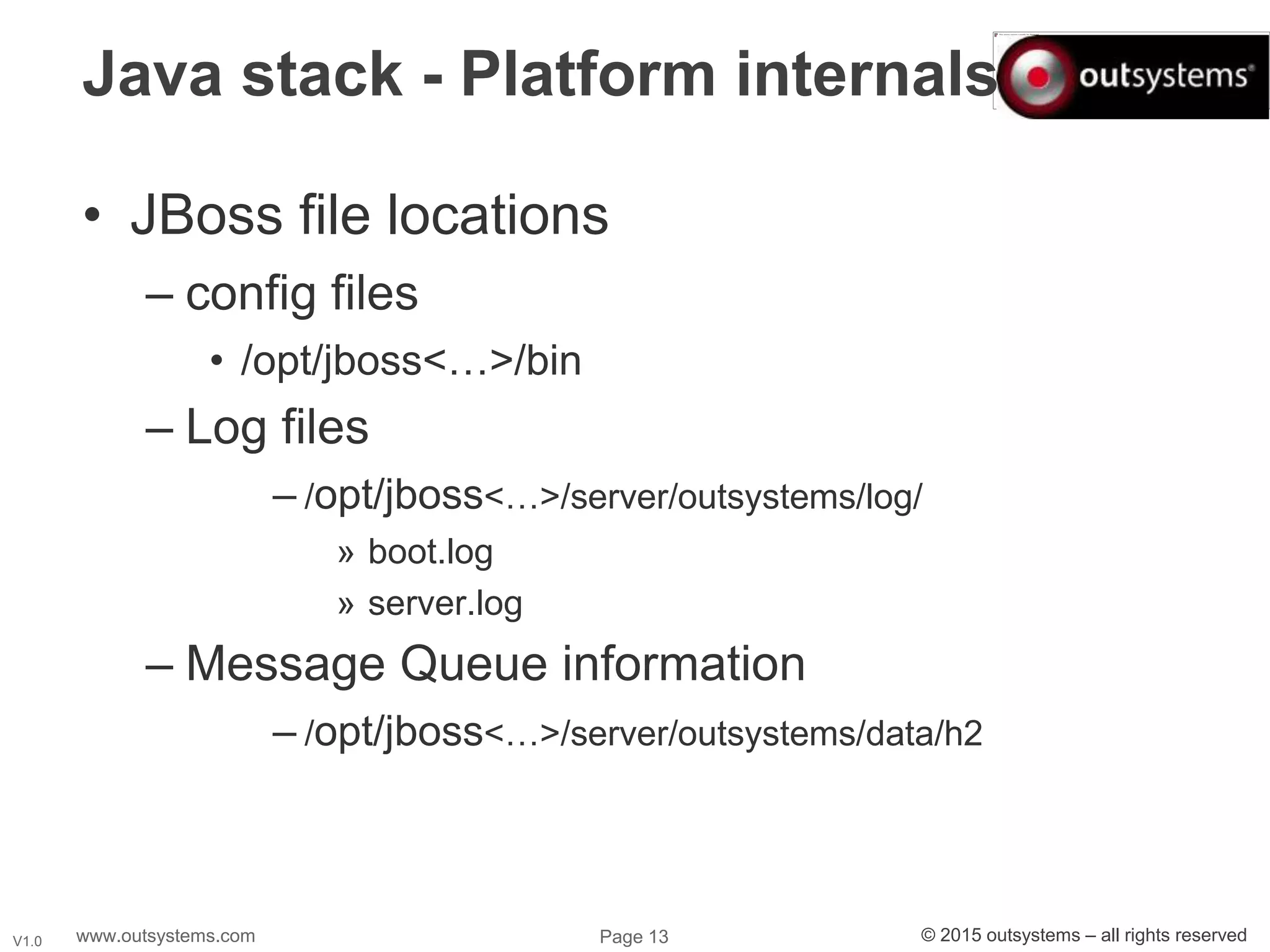 Java stack - Platform internals

outsystems

• JBoss file locations

– config files

• /opt/jboss<…>/bin

– Log files

– /opt/jboss<…>/server/outsystems/log/

» boot.log

» server.log

– Message Queue information

– /opt/jboss<…>/server/outsystems/data/h2

V1.0 www.outsystems.com Page 13 © 2015 outsystems – all rights reserved